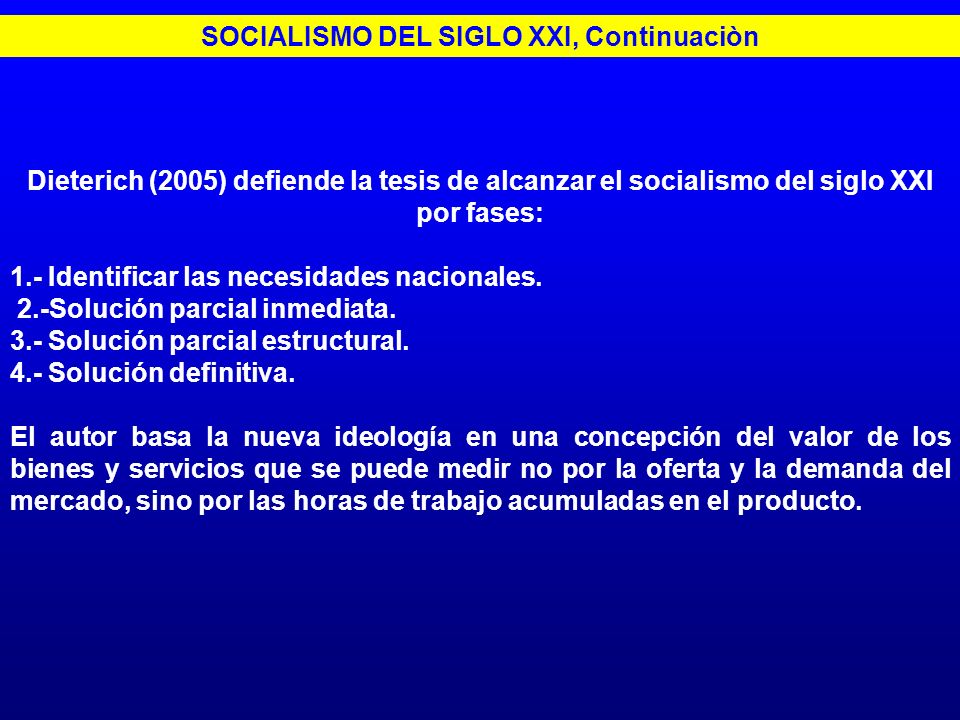 SOCIALISMO DEL SIGLO XXI, Continuaciòn

Dieterich (2005) defiende la tesis de alcanzar el socialismo del siglo XXI por fases:

1.- Identificar las necesidades nacionales.
2.-Solución parcial inmediata.
3.- Solución parcial estructural.
4.- Solución definitiva.

El autor basa la nueva ideología en una concepción del valor de los bienes y servicios que se puede medir no por la oferta y la demanda del mercado, sino por las horas de trabajo acumuladas en el producto.